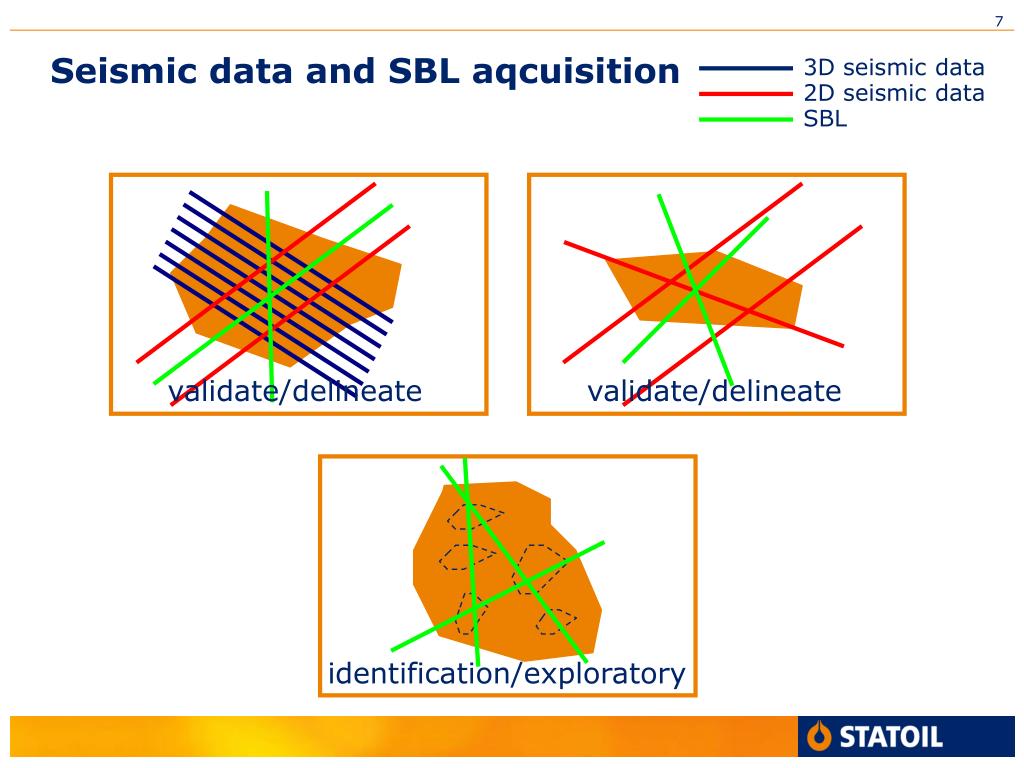 7

Seismic data and SBL aqcuisition

3D seismic data
2D seismic data
SBL

validate/delineate

validate/delineate

identification/exploratory

STATOIL